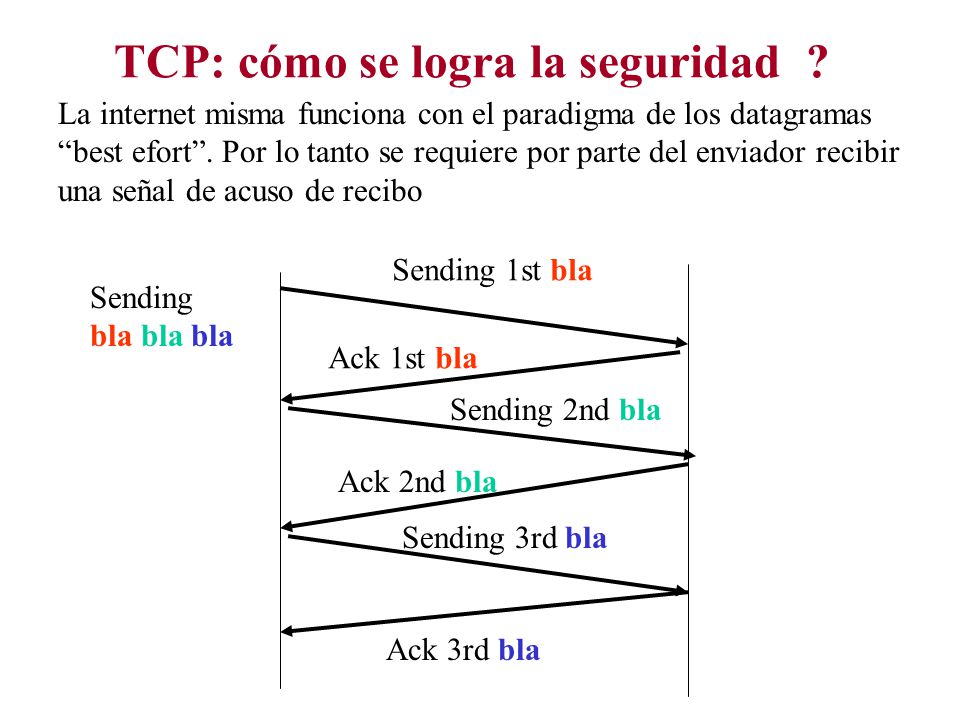 TCP: cómo se logra la seguridad ?

La internet misma funciona con el paradigma de los datagramas “best efort”. Por lo tanto se requiere por parte del enviador recibir una señal de acuso de recibo

Sending bla bla bla

Sending 1st bla

Ack 1st bla

Sending 2nd bla

Ack 2nd bla

Sending 3rd bla

Ack 3rd bla